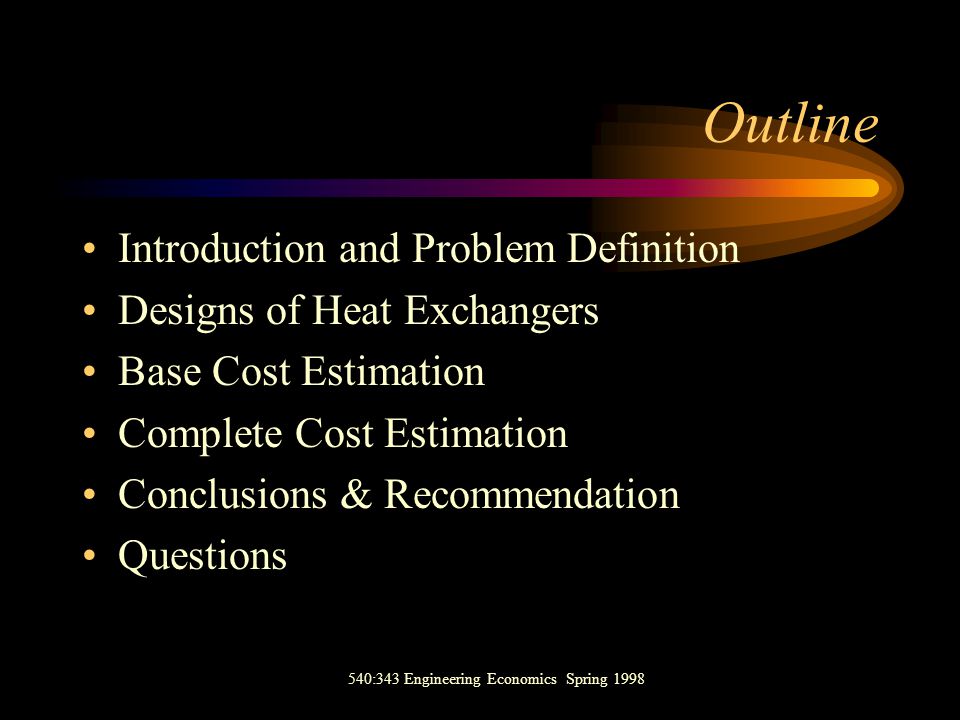 Outline

• Introduction and Problem Definition
• Designs of Heat Exchangers
• Base Cost Estimation
• Complete Cost Estimation
• Conclusions & Recommendation
• Questions

540:343 Engineering Economics Spring 1998